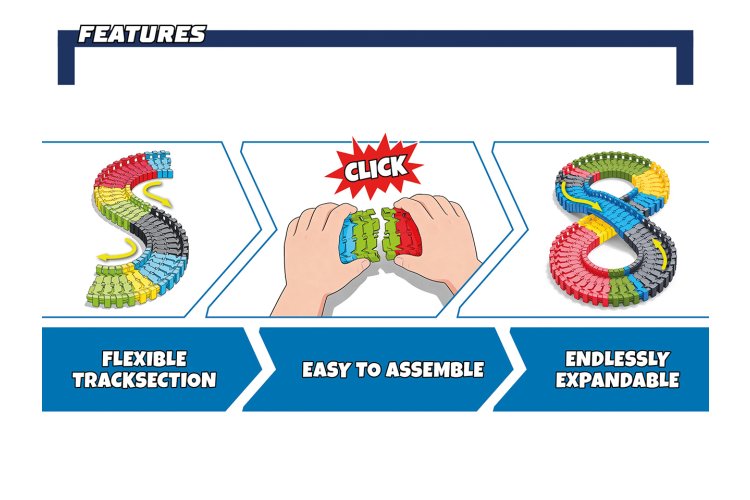 FEATURES

CLICK

FLEXIBLE TRACKSECTION

EASY TO ASSEMBLE

ENDLESSLY EXPANDABLE